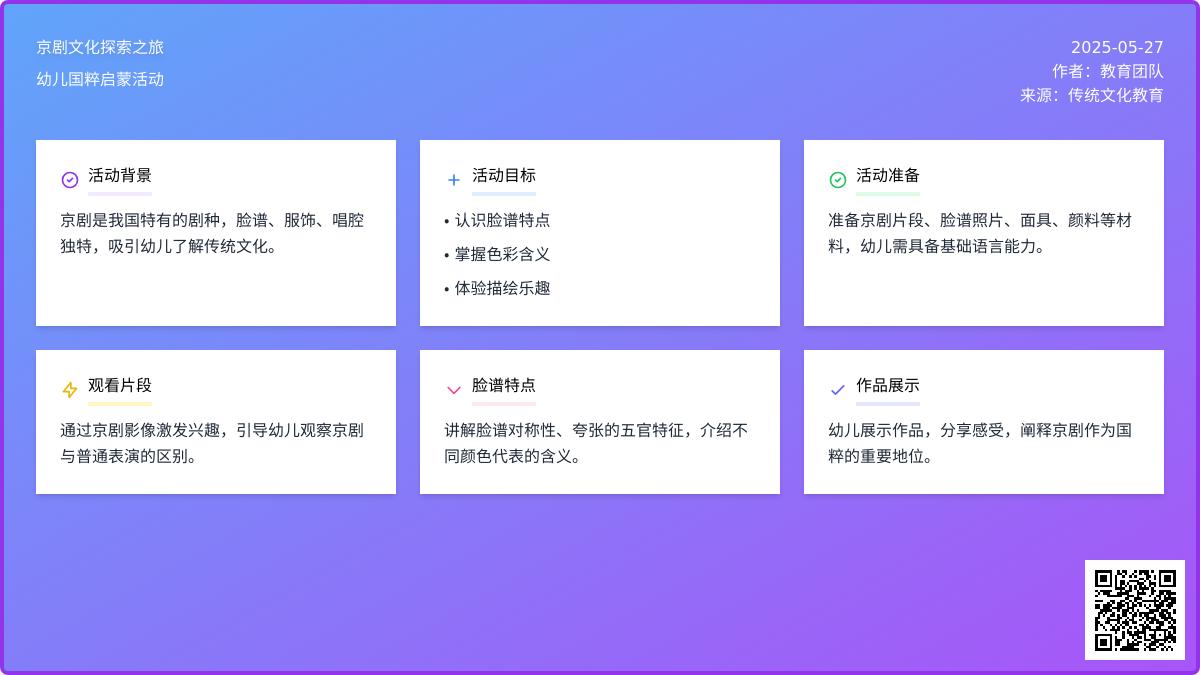 京剧文化探索之旅

幼儿国粹启蒙活动

2025-05-27
作者：教育团队
来源：传统文化教育

活动背景

京剧是我国特有的剧种，脸谱、服饰、唱腔独特，吸引幼儿了解传统文化。

活动目标

• 认识脸谱特点
• 掌握色彩含义
• 体验描绘乐趣

活动准备

准备京剧片段、脸谱照片、面具、颜料等材料，幼儿需具备基础语言能力。

观看片段

通过京剧影像激发兴趣，引导幼儿观察京剧与普通表演的区别。

脸谱特点

讲解脸谱对称性、夸张的五官特征，介绍不同颜色代表的含义。

作品展示

幼儿展示作品，分享感受，阐释京剧作为国粹的重要地位。